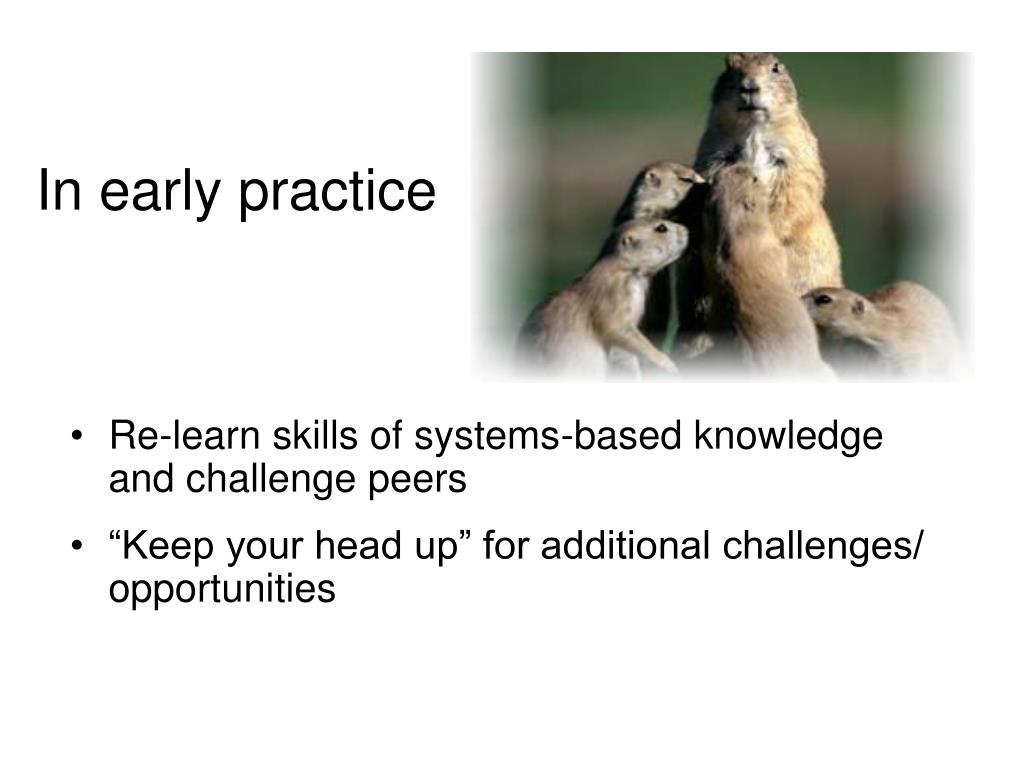 In early practice

• Re-learn skills of systems-based knowledge and challenge peers
• “Keep your head up” for additional challenges/ opportunities